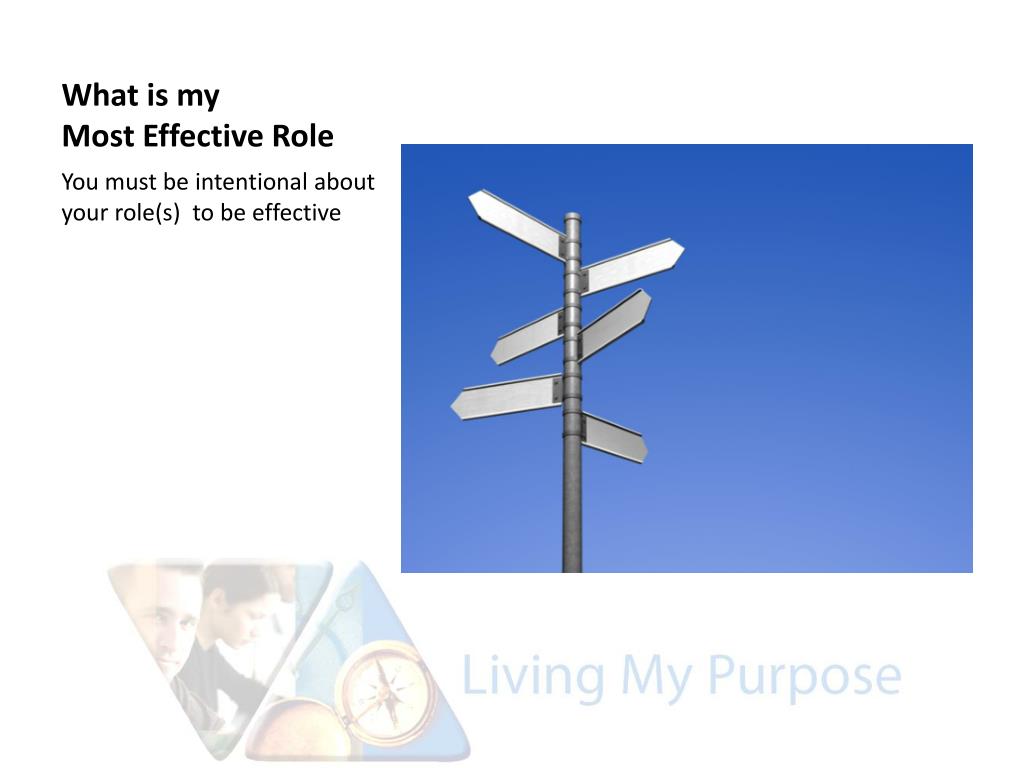 What is my
Most Effective Role

You must be intentional about your role(s) to be effective

Living My Purpose